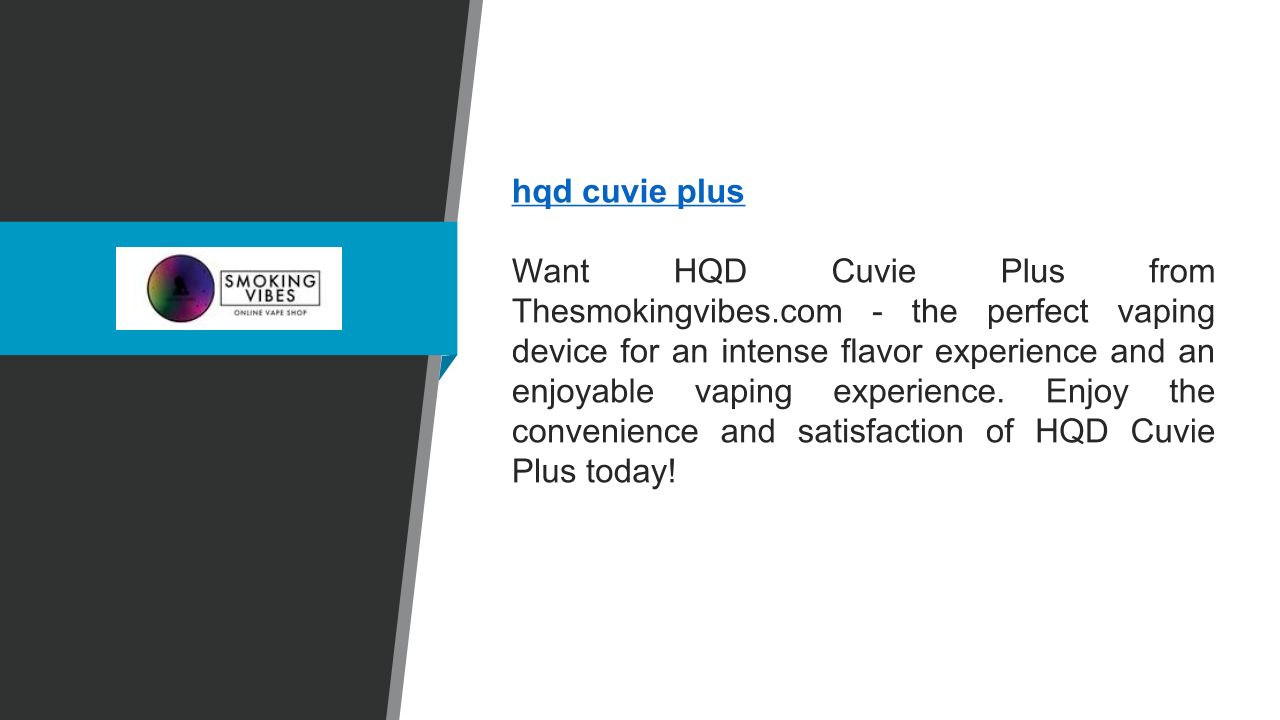 SMOKING VIBES
ONLINE VAPE SHOP

hqd cuvie plus

Want HQD Cuvie Plus from Thesmokingvibes.com - the perfect vaping device for an intense flavor experience and an enjoyable vaping experience. Enjoy the convenience and satisfaction of HQD Cuvie Plus today!